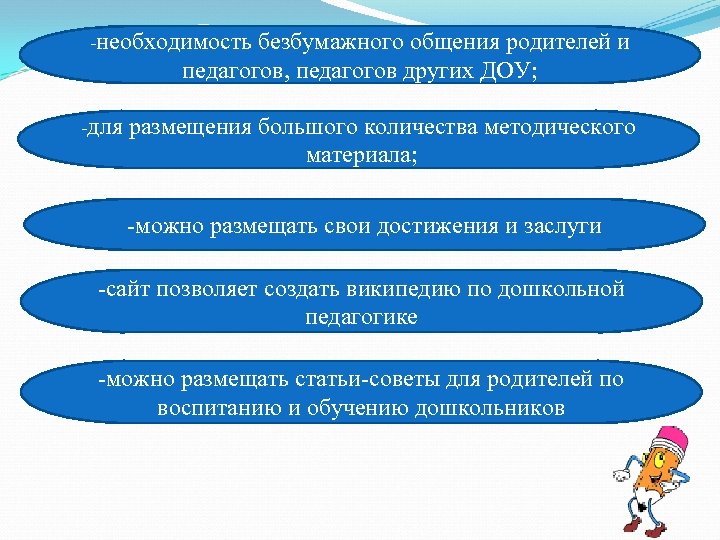 -необходимость безбумажного общения родителей и педагогов, педагогов других ДОУ;

-для размещения большого количества методического материала;

-можно размещать свои достижения и заслуги

-сайт позволяет создать википедию по дошкольной педагогике

-можно размещать статьи-советы для родителей по воспитанию и обучению дошкольников